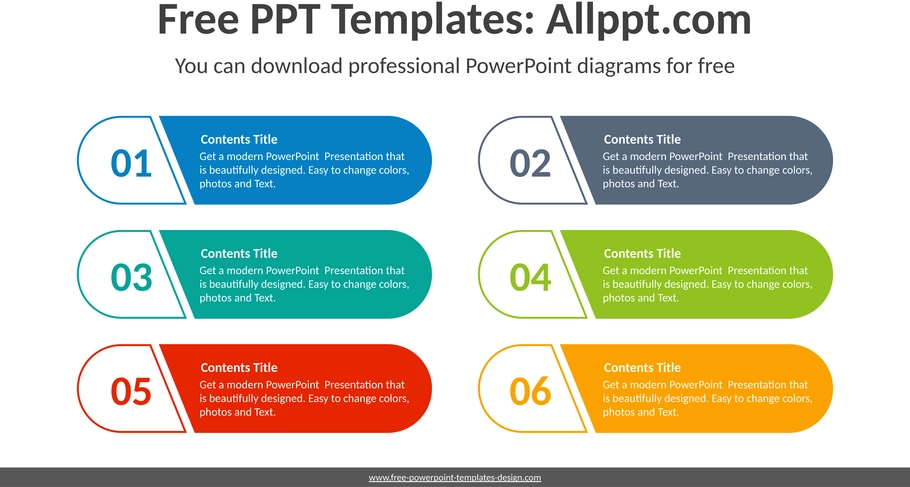 Free PPT Templates: Allppt.com

You can download professional PowerPoint diagrams for free

01

Contents Title

Get a modern PowerPoint Presentation that is beautifully designed. Easy to change colors, photos and Text.

02

Contents Title

Get a modern PowerPoint Presentation that is beautifully designed. Easy to change colors, photos and Text.

03

Contents Title

Get a modern PowerPoint Presentation that is beautifully designed. Easy to change colors, photos and Text.

04

Contents Title

Get a modern PowerPoint Presentation that is beautifully designed. Easy to change colors, photos and Text.

05

Contents Title

Get a modern PowerPoint Presentation that is beautifully designed. Easy to change colors, photos and Text.

06

Contents Title

Get a modern PowerPoint Presentation that is beautifully designed. Easy to change colors, photos and Text.

www.free-powerpoint-templates-design.com